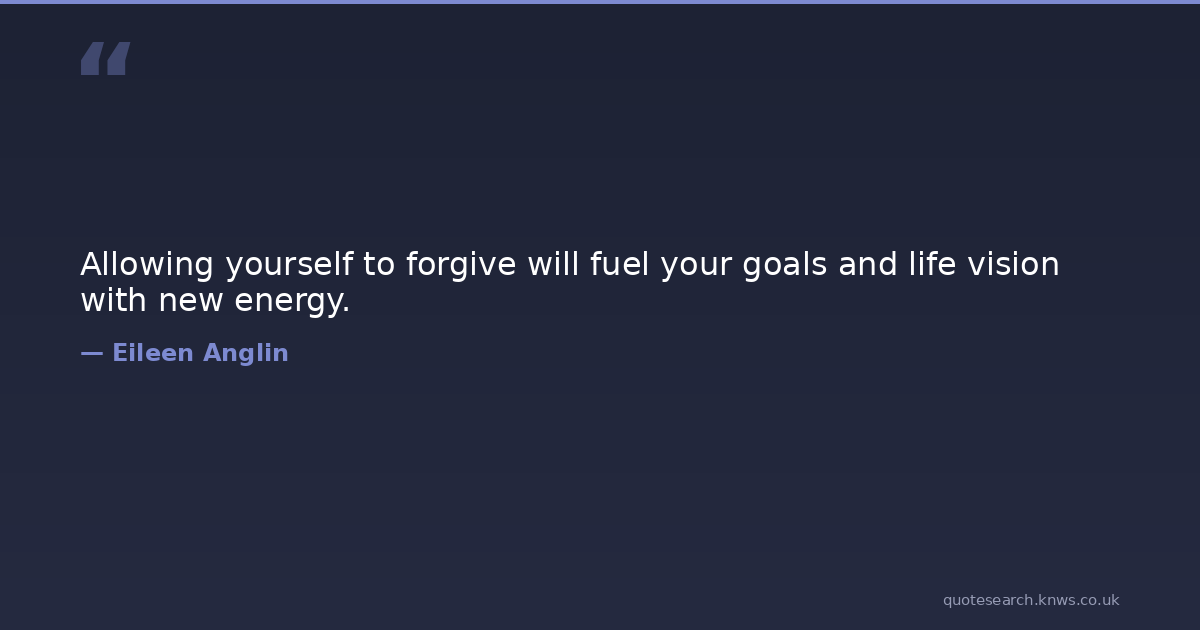 “

Allowing yourself to forgive will fuel your goals and life vision with new energy.

— Eileen Anglin

quotesearch.knws.co.uk